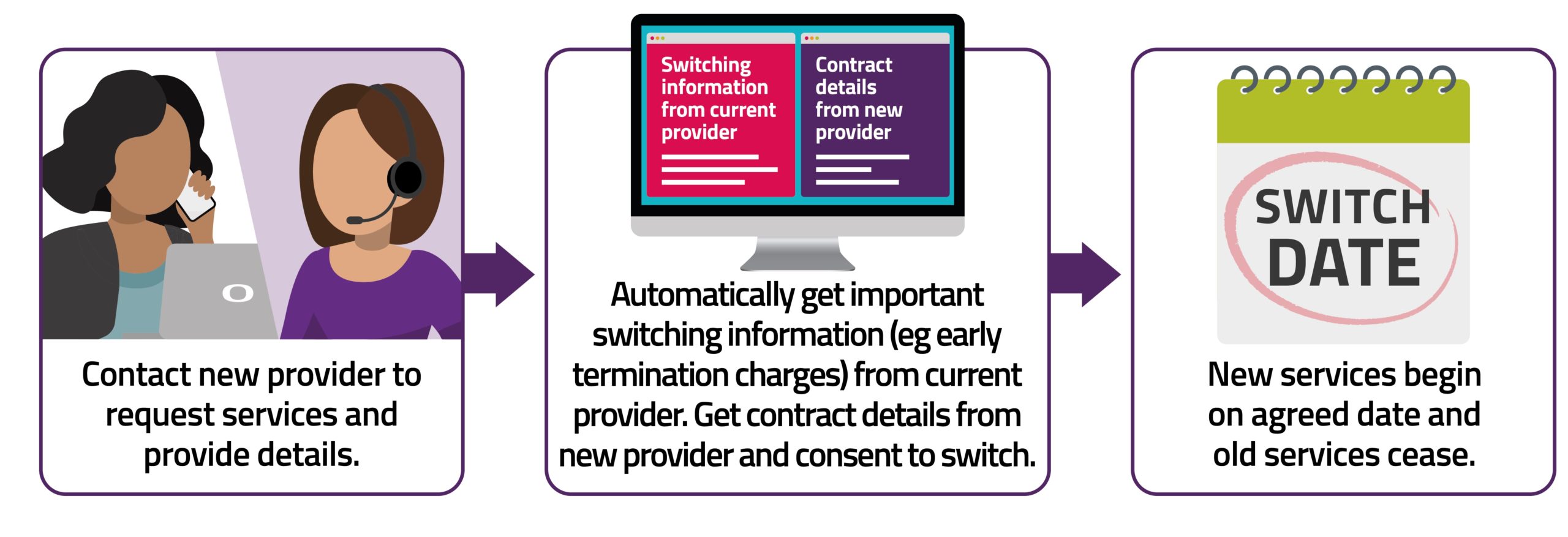 Contact new provider to request services and provide details.

Switching information from current provider

Contract details from new provider

Automatically get important switching information (eg early termination charges) from current provider. Get contract details from new provider and consent to switch.

SWITCH DATE

New services begin on agreed date and old services cease.